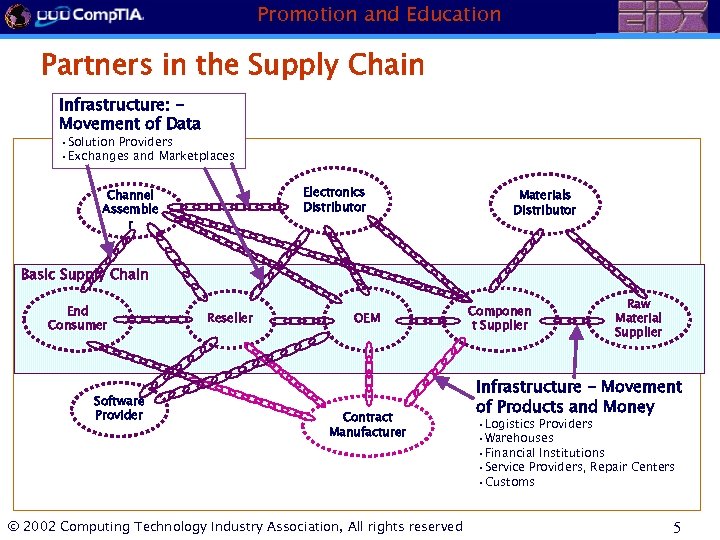 CompTIA

Promotion and Education

EIDX

Partners in the Supply Chain

Infrastructure: – Movement of Data
• Solution Providers
• Exchanges and Marketplaces

Channel Assembler

Electronics Distributor

Materials Distributor

Basic Supply Chain

End Consumer

Reseller

OEM

Component Supplier

Raw Material Supplier

Software Provider

Contract Manufacturer

Infrastructure – Movement of Products and Money
• Logistics Providers
• Warehouses
• Financial Institutions
• Service Providers, Repair Centers
• Customs

© 2002 Computing Technology Industry Association, All rights reserved

5